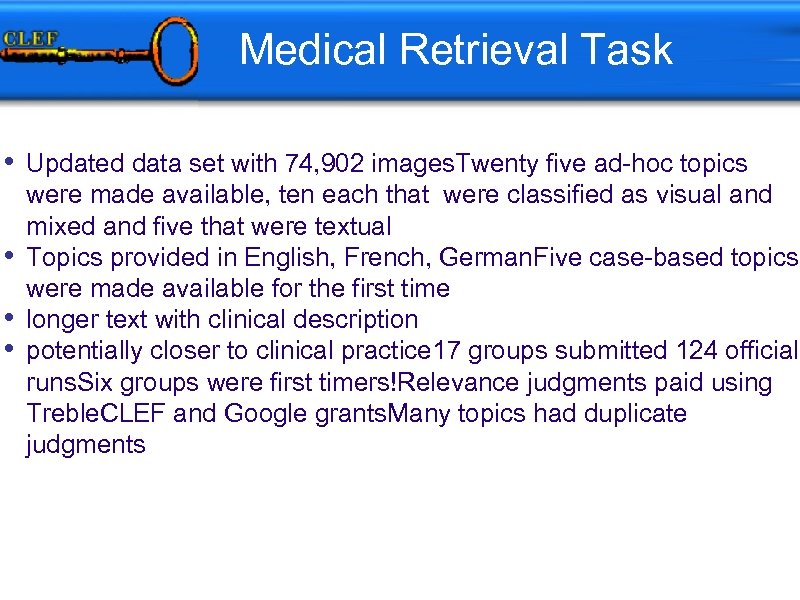 CLEF

Medical Retrieval Task

• Updated data set with 74,902 imagesTwenty five ad-hoc topics were made available, ten each that were classified as visual and mixed and five that were textual
• Topics provided in English, French, GermanFive case-based topics were made available for the first time
• longer text with clinical description
• potentially closer to clinical practice17 groups submitted 124 official runsSix groups were first timers!Relevance judgments paid using TrebleCLEF and Google grantsMany topics had duplicate judgments